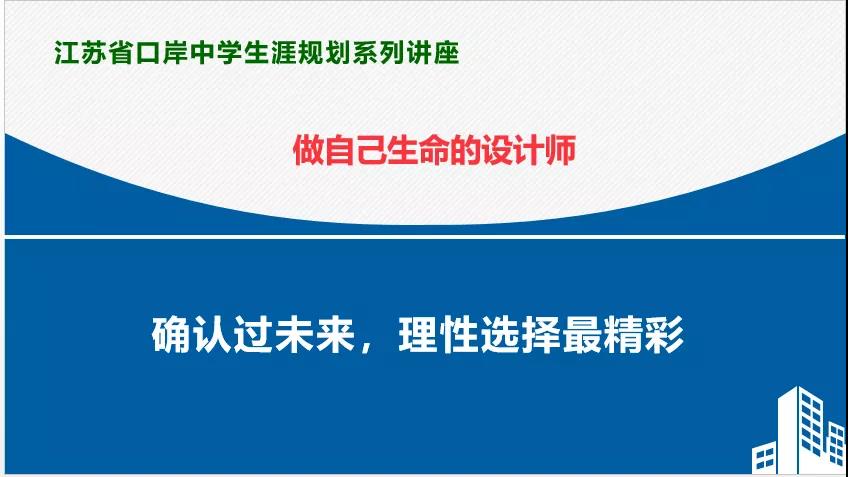 江苏省口岸中学生涯规划系列讲座

做自己生命的设计师

确认过未来，理性选择最精彩